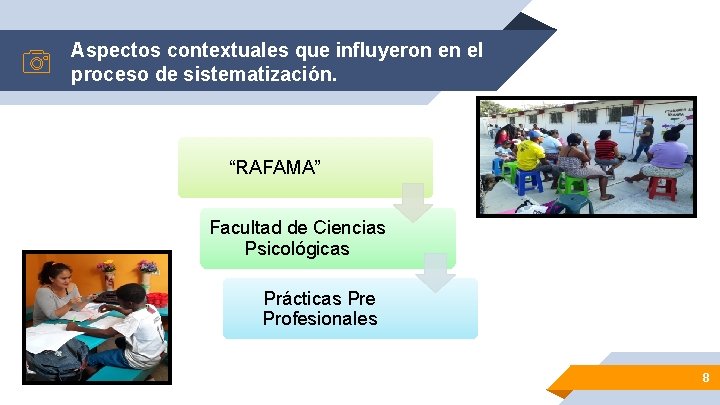 Aspectos contextuales que influyeron en el proceso de sistematización.

“RAFAMA”

Facultad de Ciencias Psicológicas

Prácticas Pre Profesionales

8